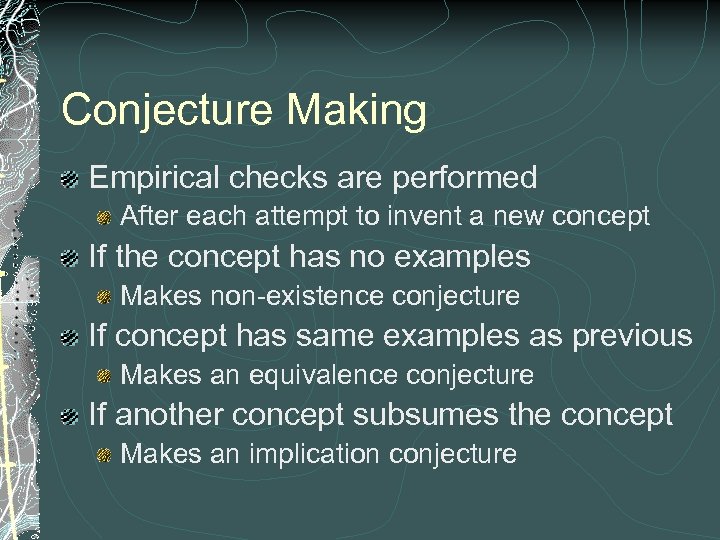 Conjecture Making

Empirical checks are performed

After each attempt to invent a new concept

If the concept has no examples

Makes non-existence conjecture

If concept has same examples as previous

Makes an equivalence conjecture

If another concept subsumes the concept

Makes an implication conjecture